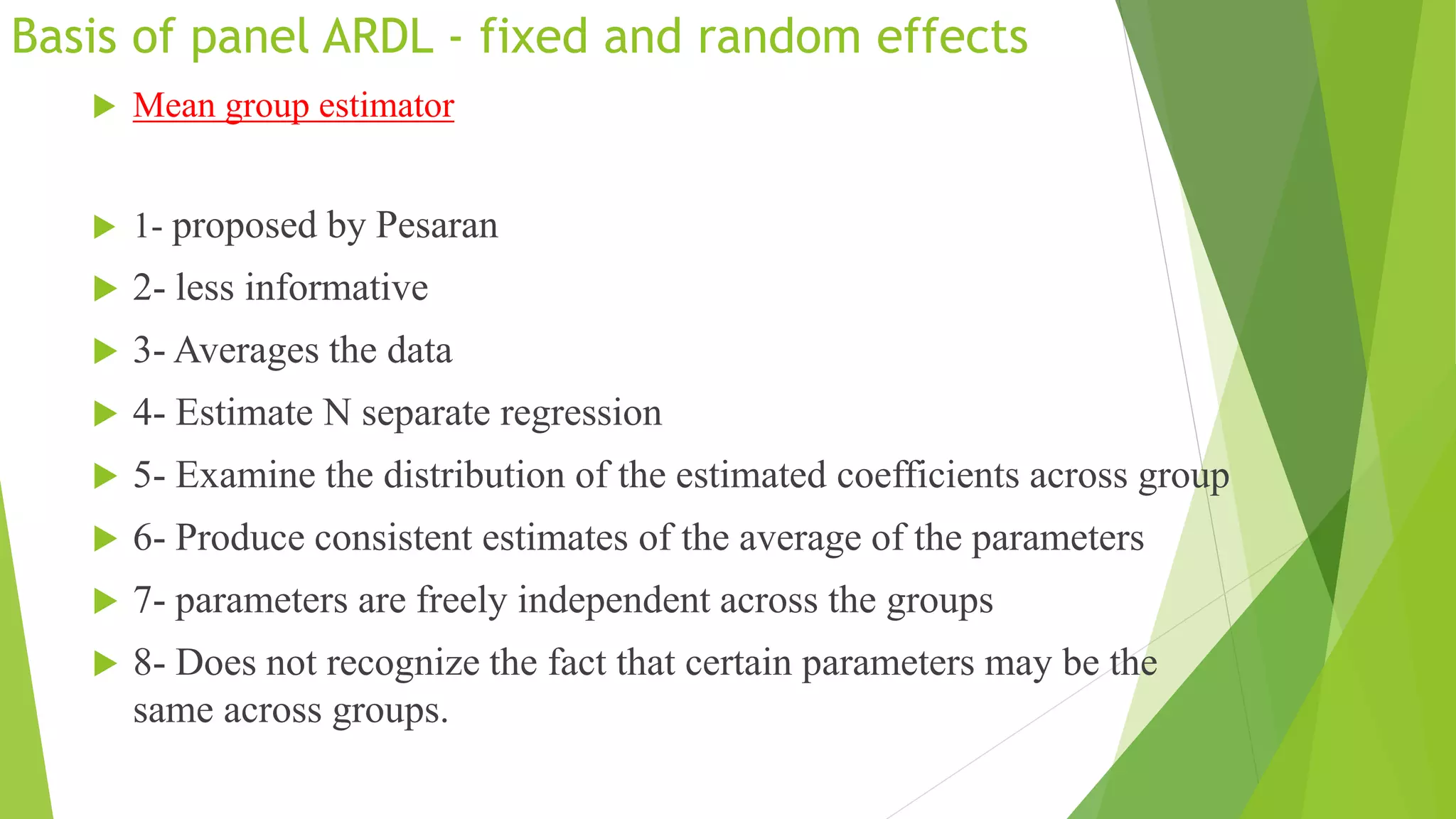 Basis of panel ARDL - fixed and random effects

Mean group estimator

1- proposed by Pesaran

2- less informative

3- Averages the data

4- Estimate N separate regression

5- Examine the distribution of the estimated coefficients across group

6- Produce consistent estimates of the average of the parameters

7- parameters are freely independent across the groups

8- Does not recognize the fact that certain parameters may be the same across groups.